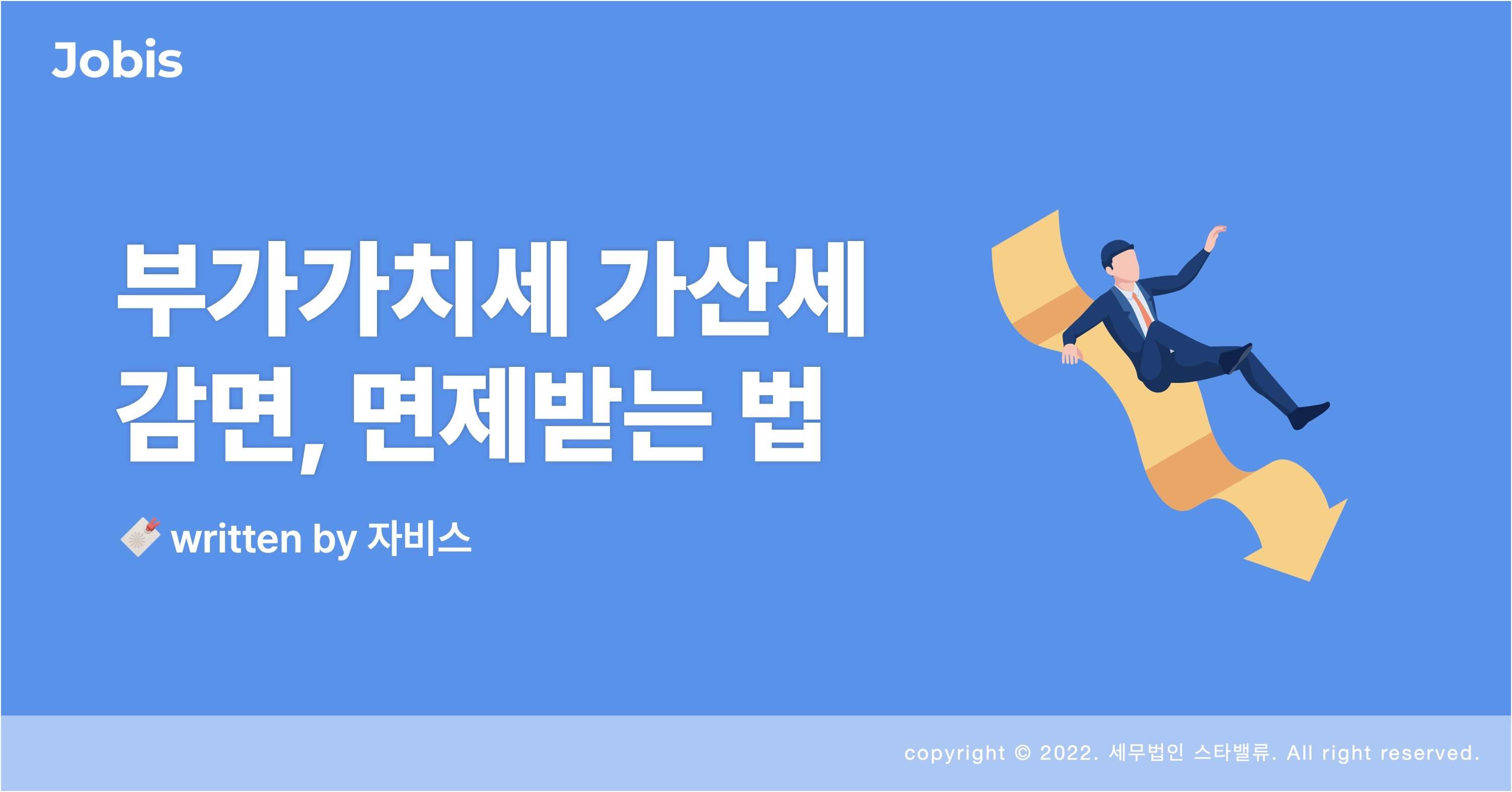 Jobis

부가가치세 가산세 감면, 면제받는 법

written by 자비스

copyright © 2022. 세무법인 스타밸류. All right reserved.